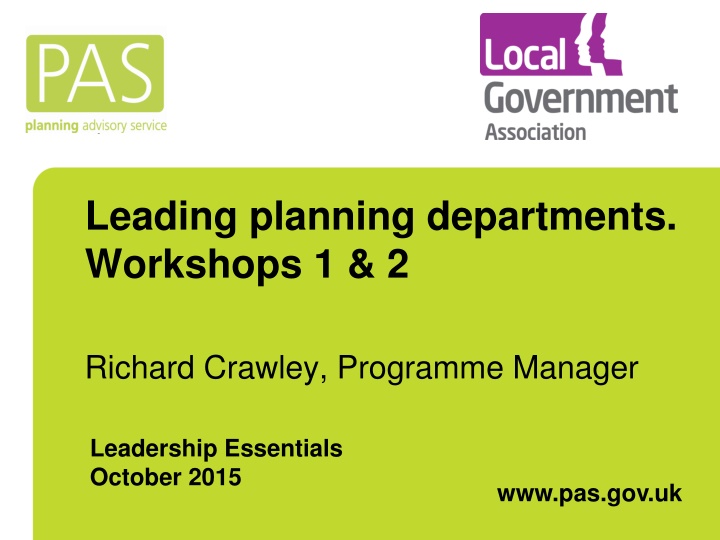 PAS
planning advisory service

Local Government Association

Leading planning departments. Workshops 1 & 2

Richard Crawley, Programme Manager

Leadership Essentials
October 2015

www.pas.gov.uk